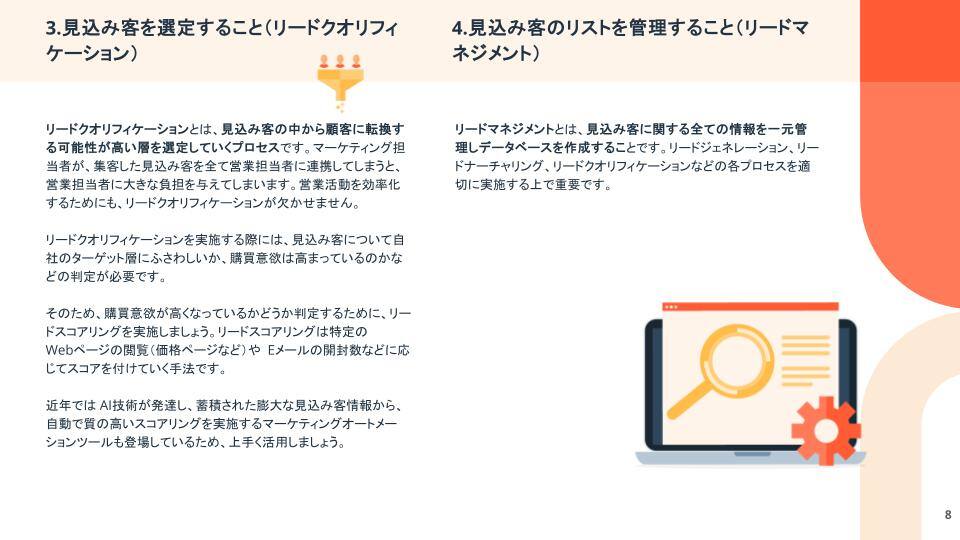 3.見込み客を選定すること（リードクオリフィケーション）

リードクオリフィケーションとは、見込み客の中から顧客に転換する可能性が高い層を選定していくプロセスです。マーケティング担当者が、集客した見込み客を全て営業担当者に連携してしまうと、営業担当者に大きな負担を与えてしまいます。営業活動を効率化するためにも、リードクオリフィケーションが欠かせません。

リードクオリフィケーションを実施する際には、見込み客について自社のターゲット層にふさわしいか、購買意欲は高まっているのかなどの判定が必要です。

そのため、購買意欲が高くなっているかどうか判定するために、リードスコアリングを実施しましょう。リードスコアリングは特定のWebページの閲覧（価格ページなど）や Eメールの開封数などに応じてスコアを付けていく手法です。

近年では AI技術が発達し、蓄積された膨大な見込み客情報から、自動で質の高いスコアリングを実施するマーケティングオートメーションツールも登場しているため、上手く活用しましょう。

4.見込み客のリストを管理すること（リードマネジメント）

リードマネジメントとは、見込み客に関する全ての情報を一元管理しデータベースを作成することです。リードジェネレーション、リードナーチャリング、リードクオリフィケーションなどの各プロセスを適切に実施する上で重要です。

8